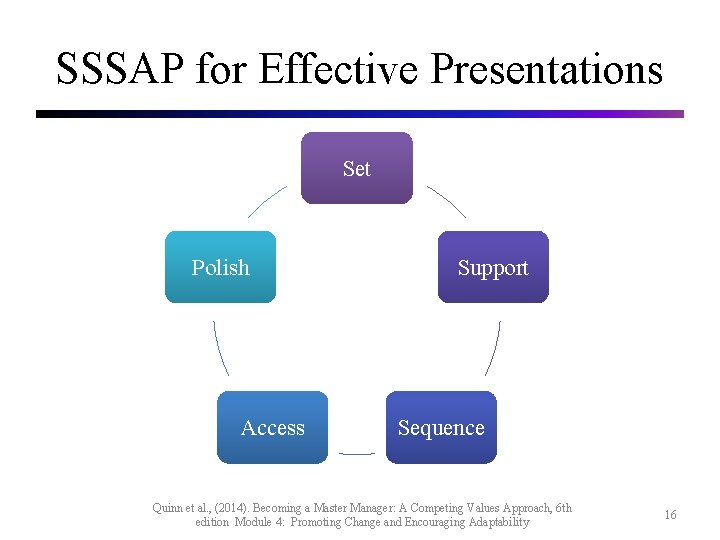 SSSAP for Effective Presentations

Set

Support

Sequence

Access

Polish

Quinn et al., (2014). Becoming a Master Manager: A Competing Values Approach, 6th edition Module 4: Promoting Change and Encouraging Adaptability

16